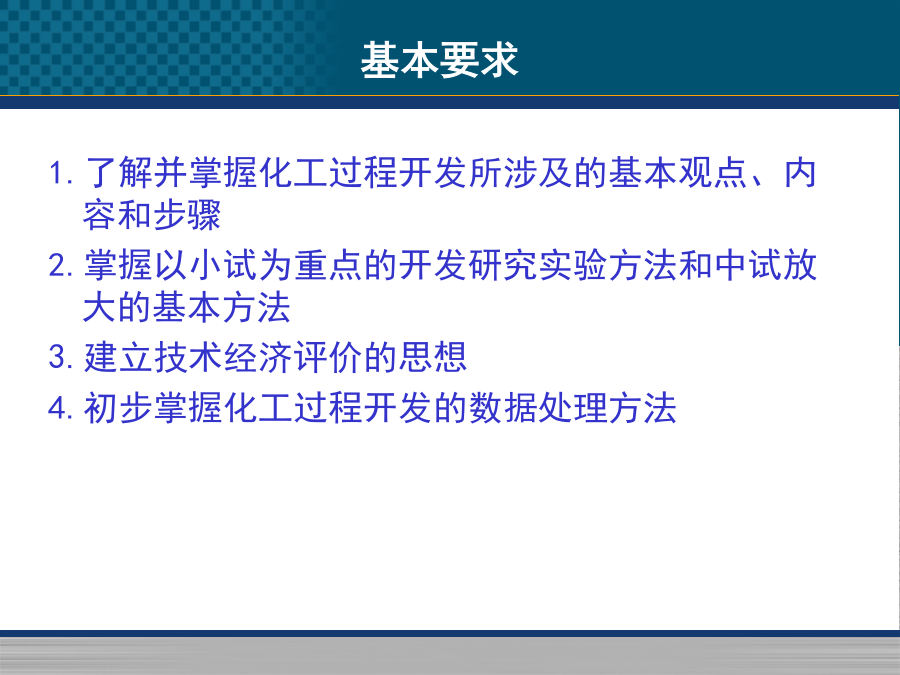 基本要求

1. 了解并掌握化工过程开发所涉及的基本观点、内容和步骤
2. 掌握以小试为重点的开发研究实验方法和中试放大的基本方法
3. 建立技术经济评价的思想
4. 初步掌握化工过程开发的数据处理方法